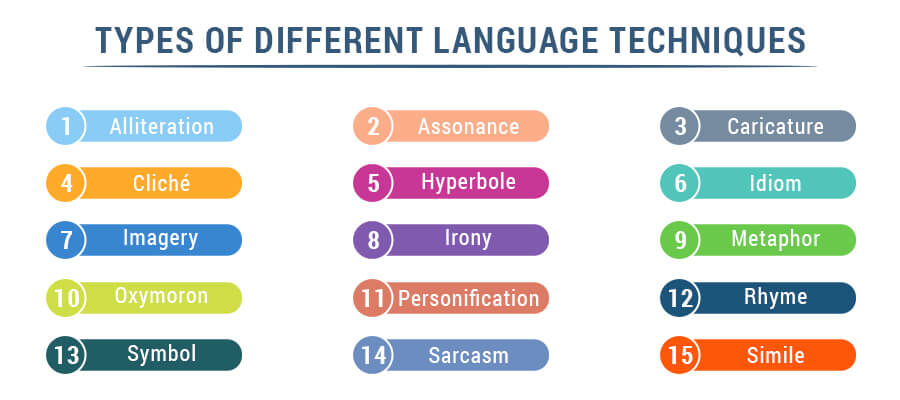 TYPES OF DIFFERENT LANGUAGE TECHNIQUES

1 Alliteration
2 Assonance
3 Caricature
4 Cliché
5 Hyperbole
6 Idiom
7 Imagery
8 Irony
9 Metaphor
10 Oxymoron
11 Personification
12 Rhyme
13 Symbol
14 Sarcasm
15 Simile